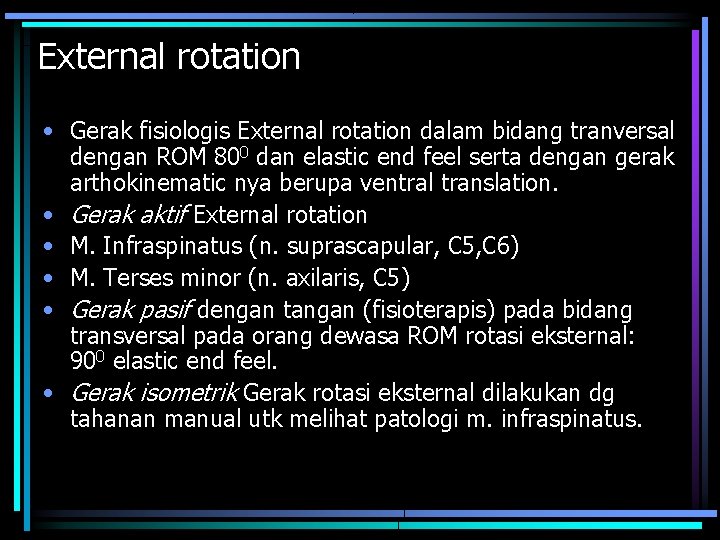 External rotation

• Gerak fisiologis External rotation dalam bidang tranversal dengan ROM $80^0$ dan elastic end feel serta dengan gerak arthokinematic nya berupa ventral translation.
• Gerak aktif External rotation
• M. Infraspinatus (n. suprascapular, C5,C6)
• M. Terses minor (n. axilaris, C5)
• Gerak pasif dengan tangan (fisioterapis) pada bidang transversal pada orang dewasa ROM rotasi eksternal: $90^0$ elastic end feel.
• Gerak isometrik Gerak rotasi eksternal dilakukan dg tahanan manual utk melihat patologi m. infraspinatus.